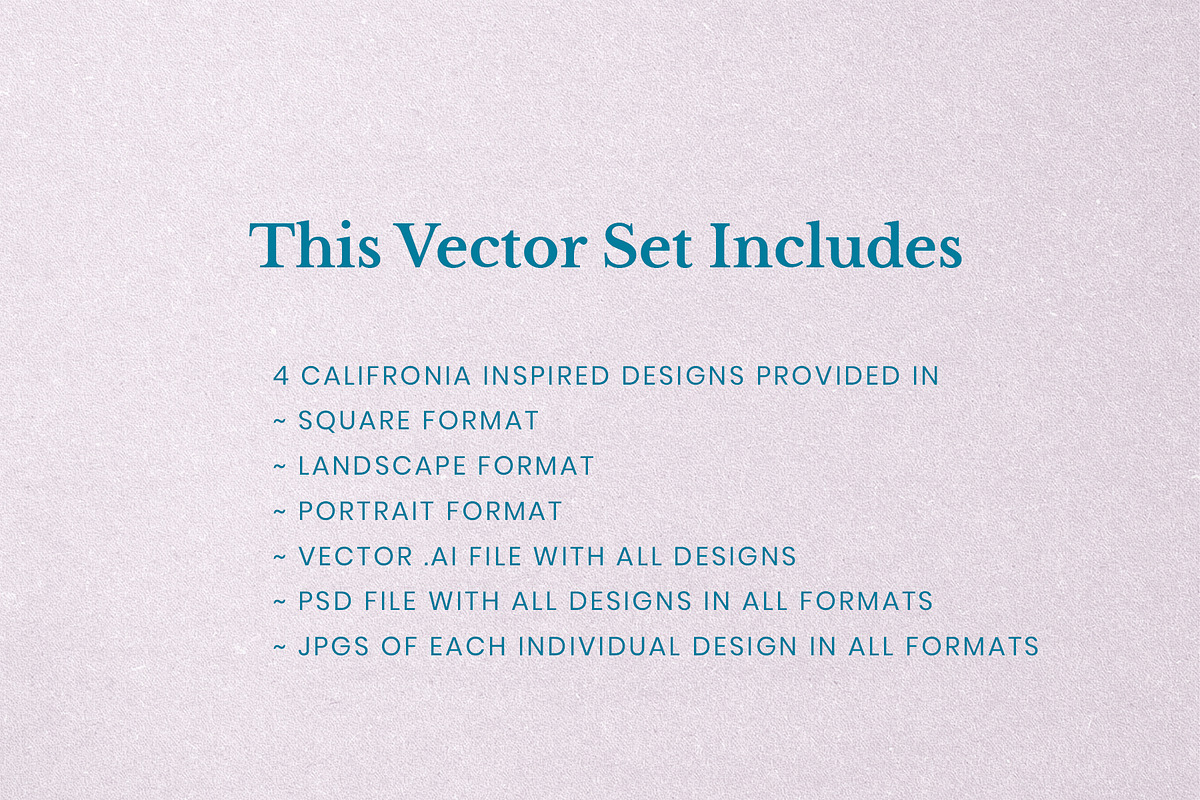 This Vector Set Includes

4 CALIFRONIA INSPIRED DESIGNS PROVIDED IN
~ SQUARE FORMAT
~ LANDSCAPE FORMAT
~ PORTRAIT FORMAT
~ VECTOR .AI FILE WITH ALL DESIGNS
~ PSD FILE WITH ALL DESIGNS IN ALL FORMATS
~ JPGS OF EACH INDIVIDUAL DESIGN IN ALL FORMATS